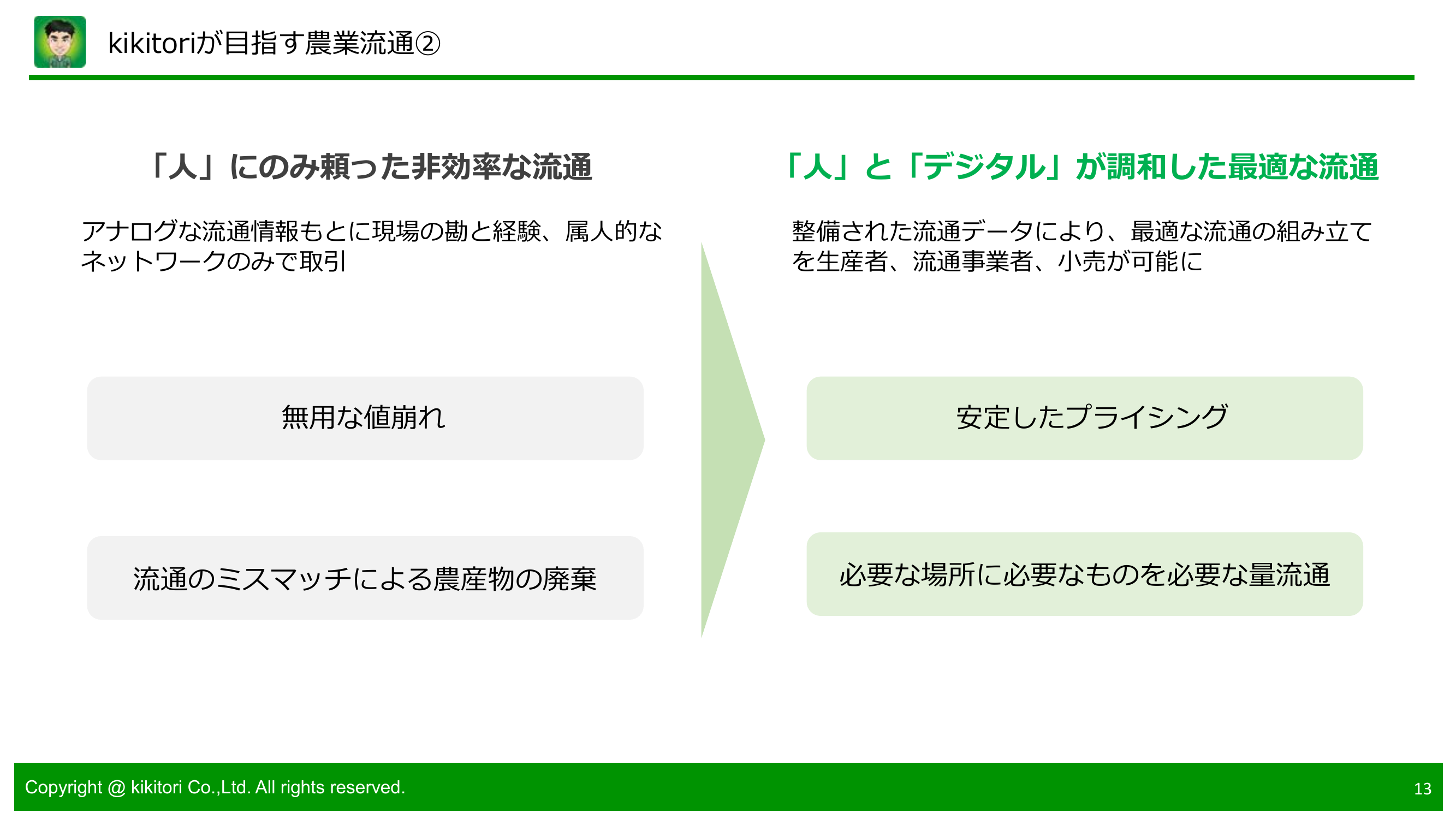 kikitoriが目指す農業流通②

「人」にのみ頼った非効率な流通

アナログな流通情報もとに現場の勘と経験、属人的なネットワークのみで取引

無用な値崩れ

流通のミスマッチによる農産物の廃棄

「人」と「デジタル」が調和した最適な流通

整備された流通データにより、最適な流通の組み立てを生産者、流通事業者、小売が可能に

安定したプライシング

必要な場所に必要なものを必要な量流通

Copyright @ kikitori Co.,Ltd. All rights reserved.

13